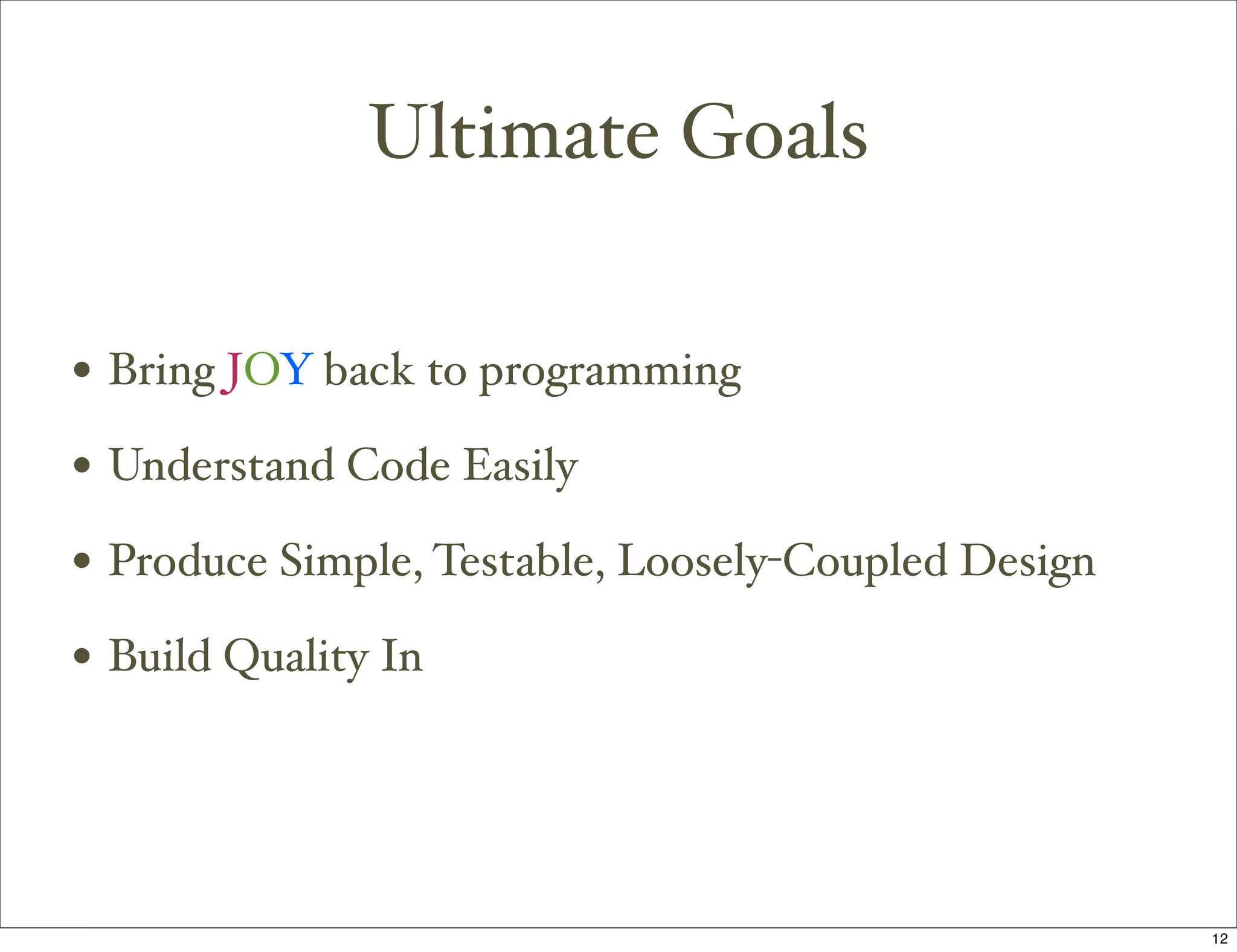 Ultimate Goals

• Bring JOY back to programming

• Understand Code Easily

• Produce Simple, Testable, Loosely-Coupled Design

• Build Quality In

12